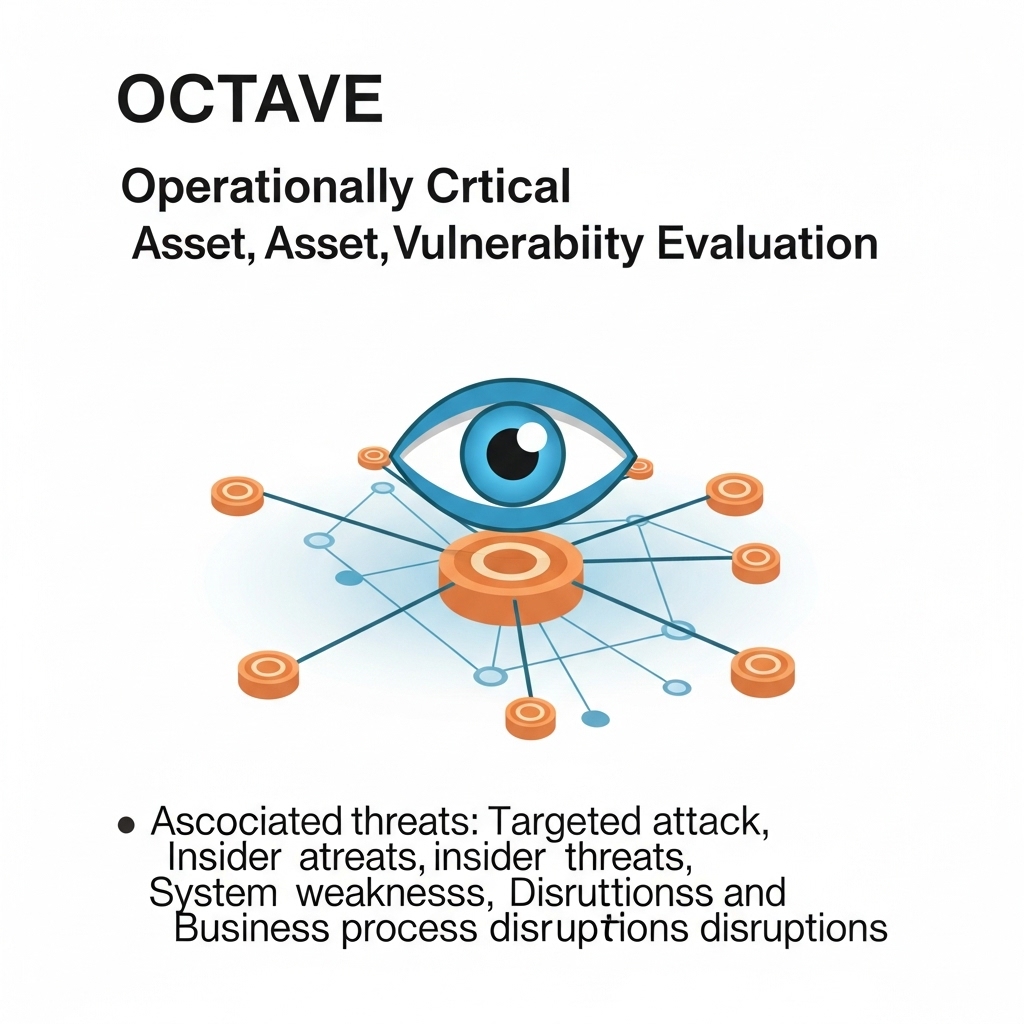 OCTAVE

Operationally Crtical
Asset, Asset,Vulnerabiity Evaluation

• Ascociated threats: Targeted attack, Insider atreats, insider threats, System weaknesss, Disruttionss and Business process disruptions disruptions